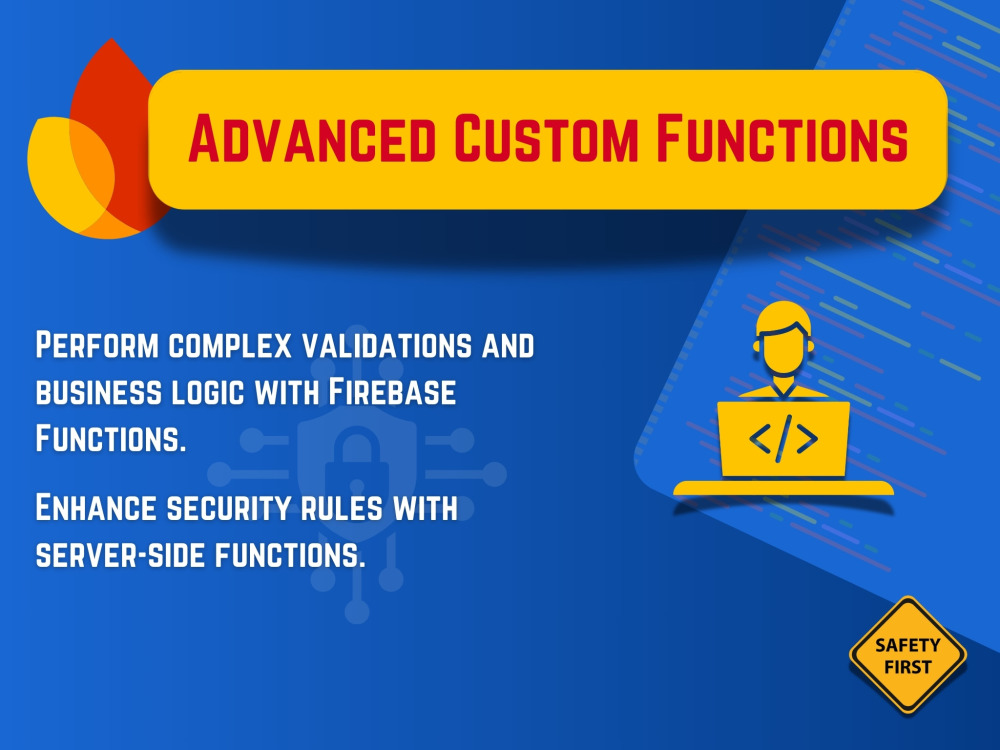 Advanced Custom Functions

Perform complex validations and business logic with Firebase Functions.

Enhance security rules with server-side functions.

</>

SAFETY FIRST